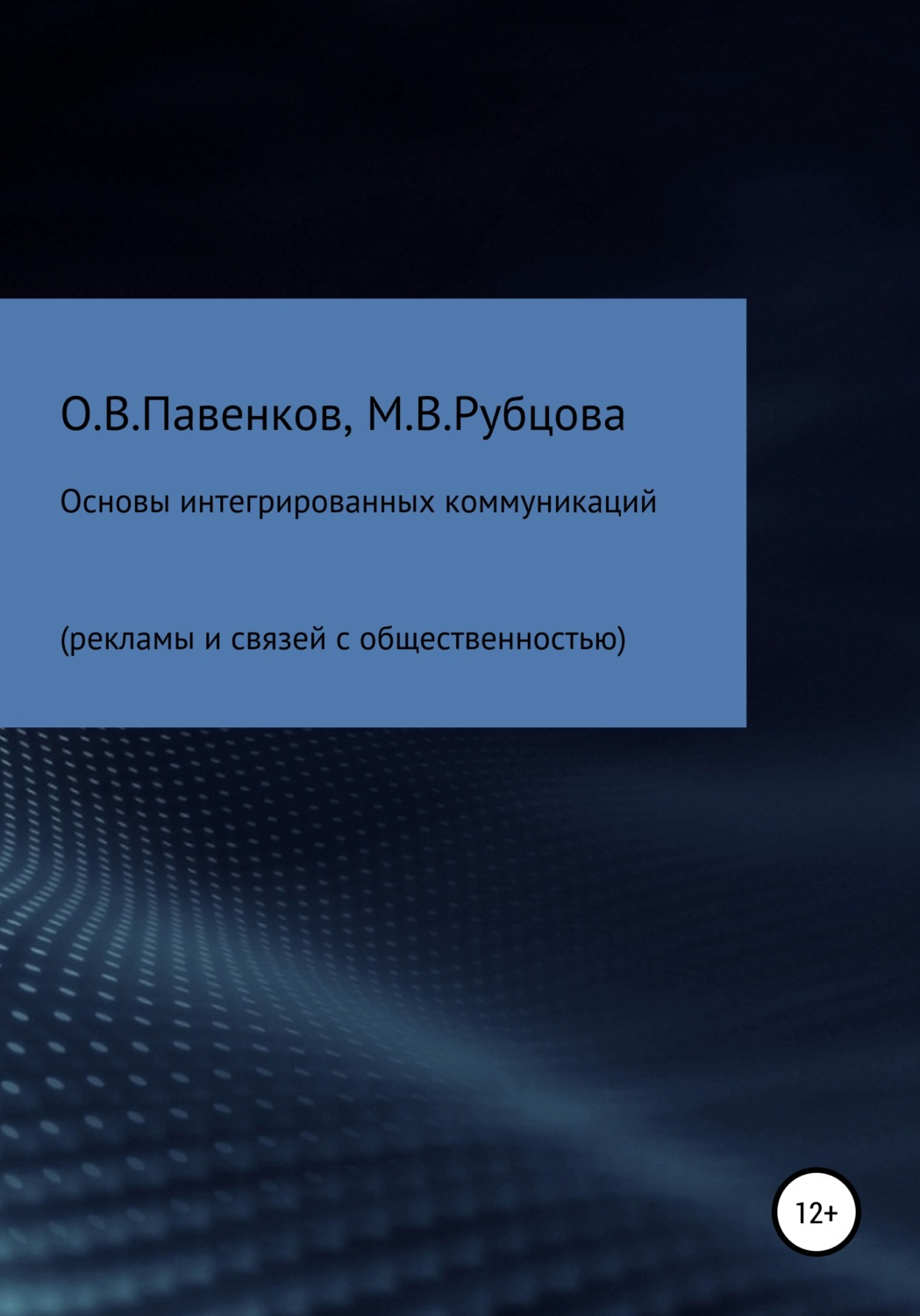 О.В.Павенков, М.В.Рубцова

Основы интегрированных коммуникаций

(рекламы и связей с общественностью)

12+